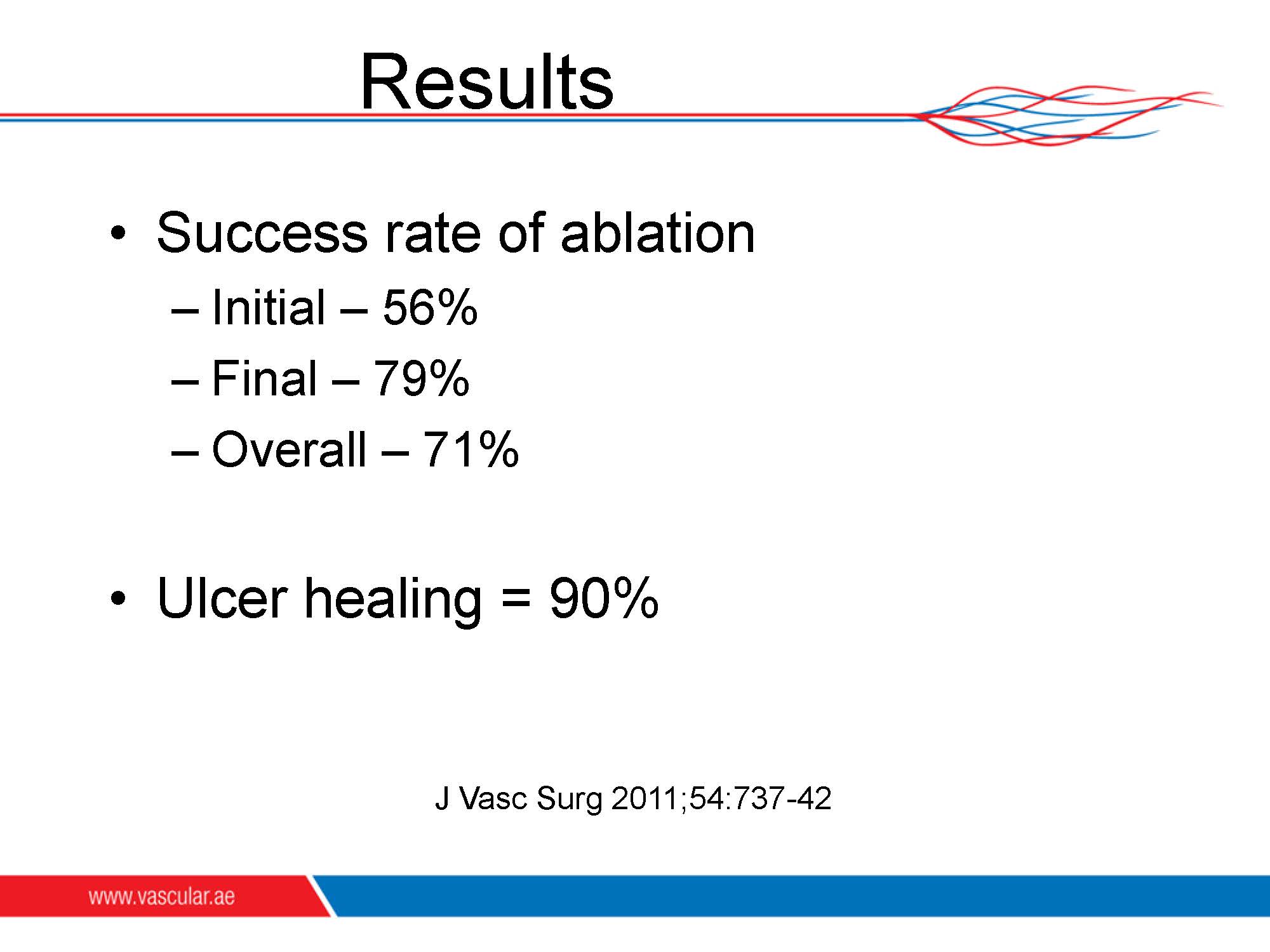 Results

• Success rate of ablation
– Initial – 56%
– Final – 79%
– Overall – 71%

• Ulcer healing = 90%

J Vasc Surg 2011;54:737-42

www.vascular.ae